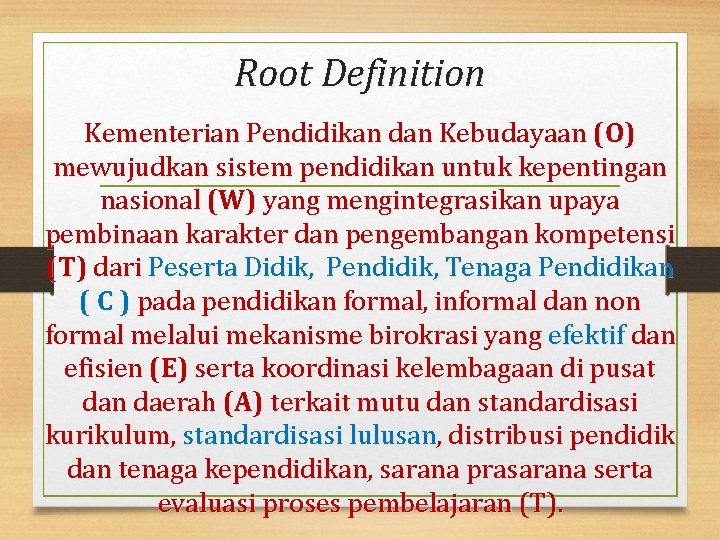 Root Definition

Kementerian Pendidikan dan Kebudayaan (O) mewujudkan sistem pendidikan untuk kepentingan nasional (W) yang mengintegrasikan upaya pembinaan karakter dan pengembangan kompetensi (T) dari Peserta Didik, Pendidik, Tenaga Pendidikan ( C ) pada pendidikan formal, informal dan non formal melalui mekanisme birokrasi yang efektif dan efisien (E) serta koordinasi kelembagaan di pusat dan daerah (A) terkait mutu dan standardisasi kurikulum, standardisasi lulusan, distribusi pendidik dan tenaga kependidikan, sarana prasarana serta evaluasi proses pembelajaran (T).